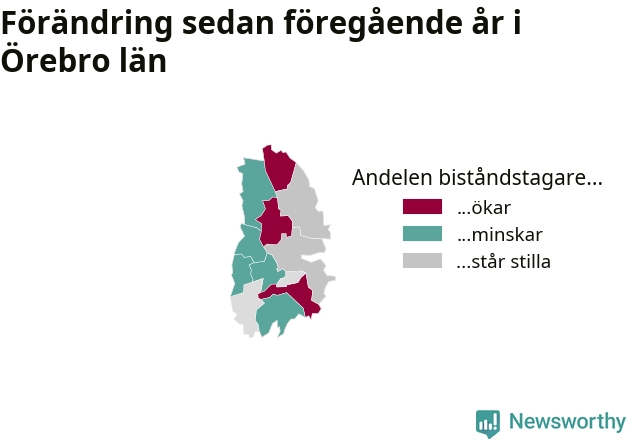 Förändring sedan föregående år i Örebro län

Andelen biståndstagare...
...ökar
...minskar
...står stilla

Newsworthy